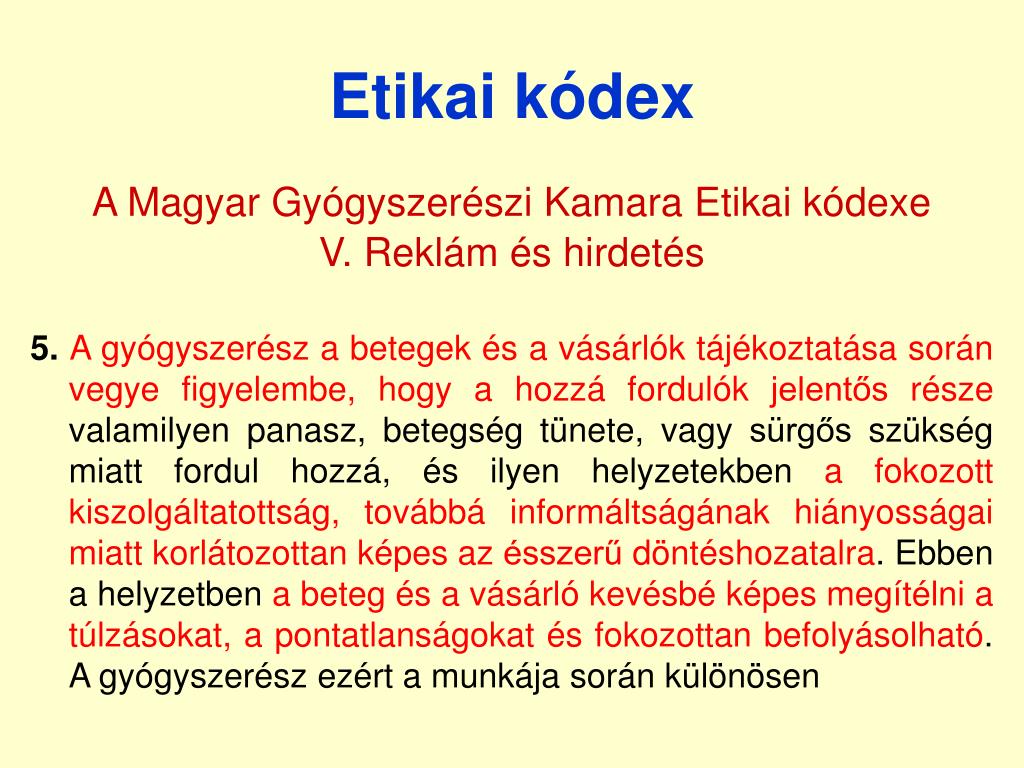 Etikai kódex

A Magyar Gyógyszerészi Kamara Etikai kódexe
V. Reklám és hirdetés

5. A gyógyszerész a betegek és a vásárlók tájékoztatása során vegye figyelembe, hogy a hozzá fordulók jelentős része valamilyen panasz, betegség tünete, vagy sürgős szükség miatt fordul hozzá, és ilyen helyzetekben a fokozott kiszolgáltatottság, továbbá informáltságának hiányosságai miatt korlátozottan képes az ésszerű döntéshozatalra. Ebben a helyzetben a beteg és a vásárló kevésbé képes megítélni a túlzásokat, a pontatlanságokat és fokozottan befolyásolható. A gyógyszerész ezért a munkája során különösen